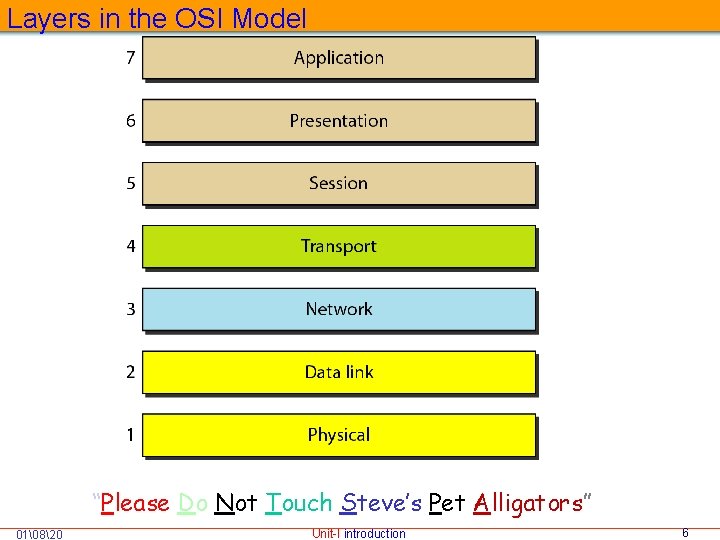 Layers in the OSI Model

7 Application

6 Presentation

5 Session

4 Transport

3 Network

2 Data link

1 Physical

"Please Do Not Touch Steve's Pet Alligators"

01\08\20 Unit-I introduction 6